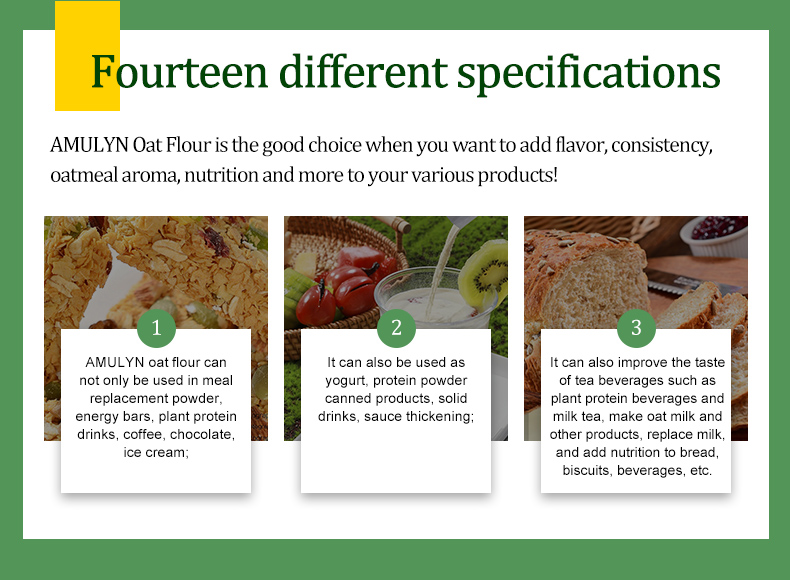 Fourteen different specifications

AMULYN Oat Flour is the good choice when you want to add flavor, consistency, oatmeal aroma, nutrition and more to your various products!

1

AMULYN oat flour can not only be used in meal replacement powder, energy bars, plant protein drinks, coffee, chocolate, ice cream;

2

It can also be used as yogurt, protein powder canned products, solid drinks, sauce thickening;

3

It can also improve the taste of tea beverages such as plant protein beverages and milk tea, make oat milk and other products, replace milk, and add nutrition to bread, biscuits, beverages, etc.